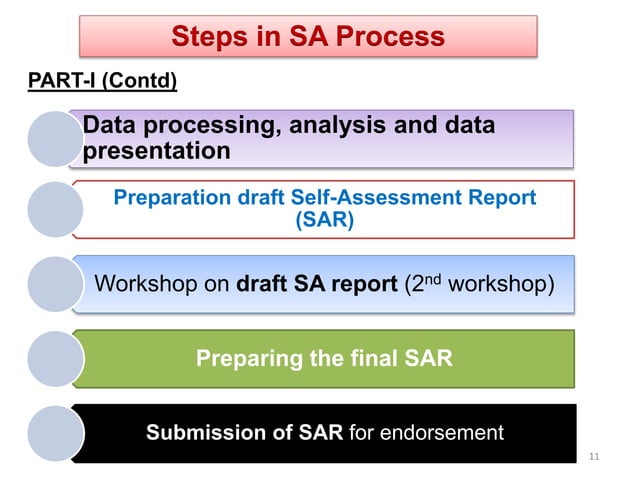 Steps in SA Process

PART-I (Contd)

Data processing, analysis and data presentation

Preparation draft Self-Assessment Report (SAR)

Workshop on draft SA report ($2^{nd}$ workshop)

Preparing the final SAR

Submission of SAR for endorsement

11